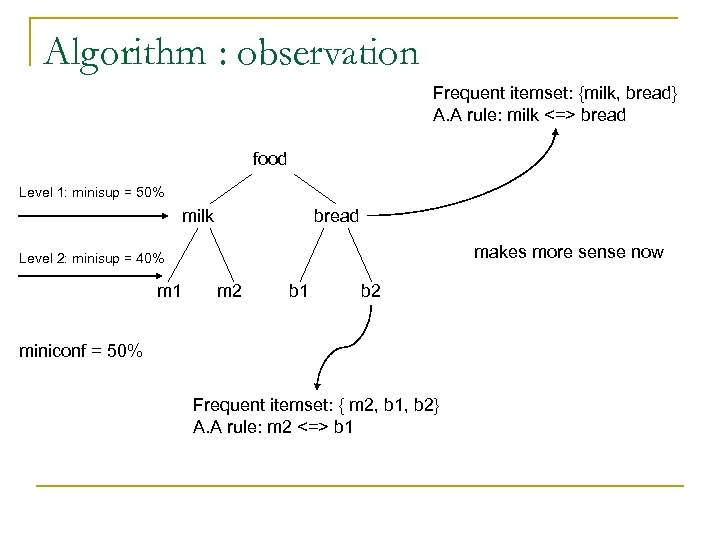 Algorithm : observation

Frequent itemset: {milk, bread}
A.A rule: milk <=> bread

food

Level 1: minisup = 50%

milk

bread

Level 2: minisup = 40%

makes more sense now

m1

m2

b1

b2

miniconf = 50%

Frequent itemset: { m2, b1, b2}
A.A rule: m2 <=> b1